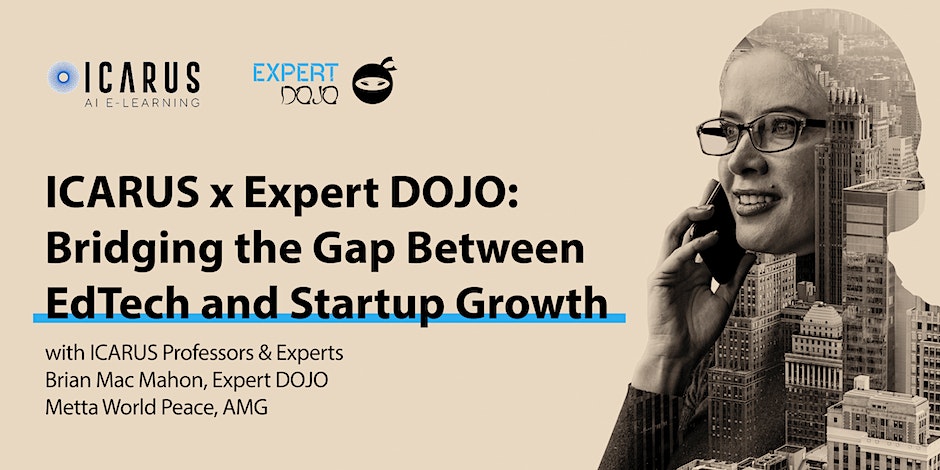 ICARUS
AI E-LEARNING

EXPERT
DOJO

ICARUS x Expert DOJO: Bridging the Gap Between EdTech and Startup Growth

with ICARUS Professors & Experts
Brian Mac Mahon, Expert DOJO
Metta World Peace, AMG